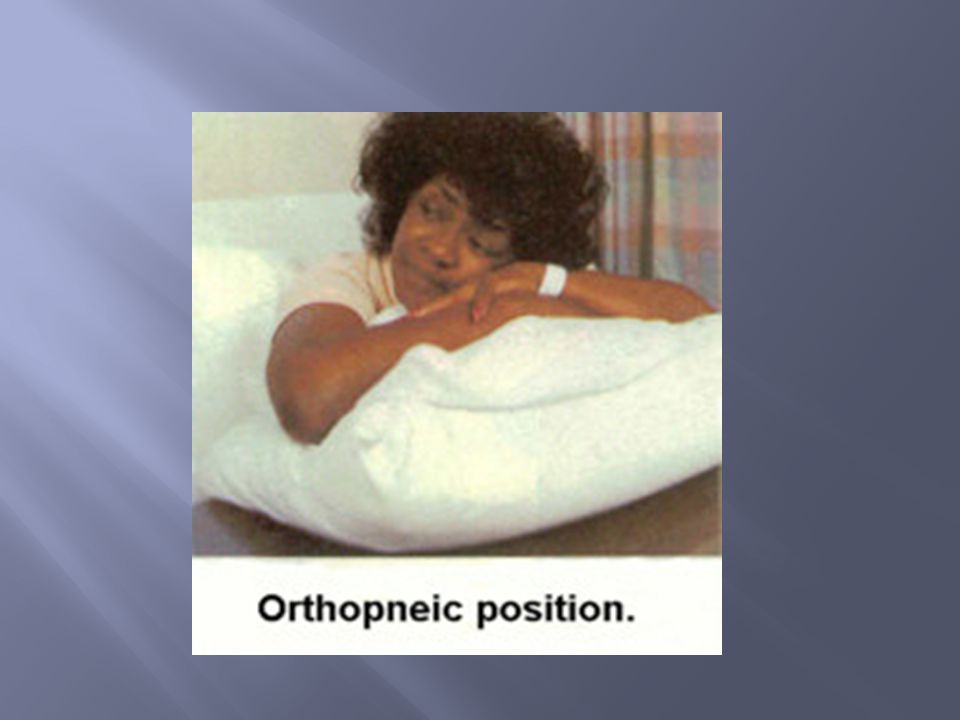 Orthopneic position.